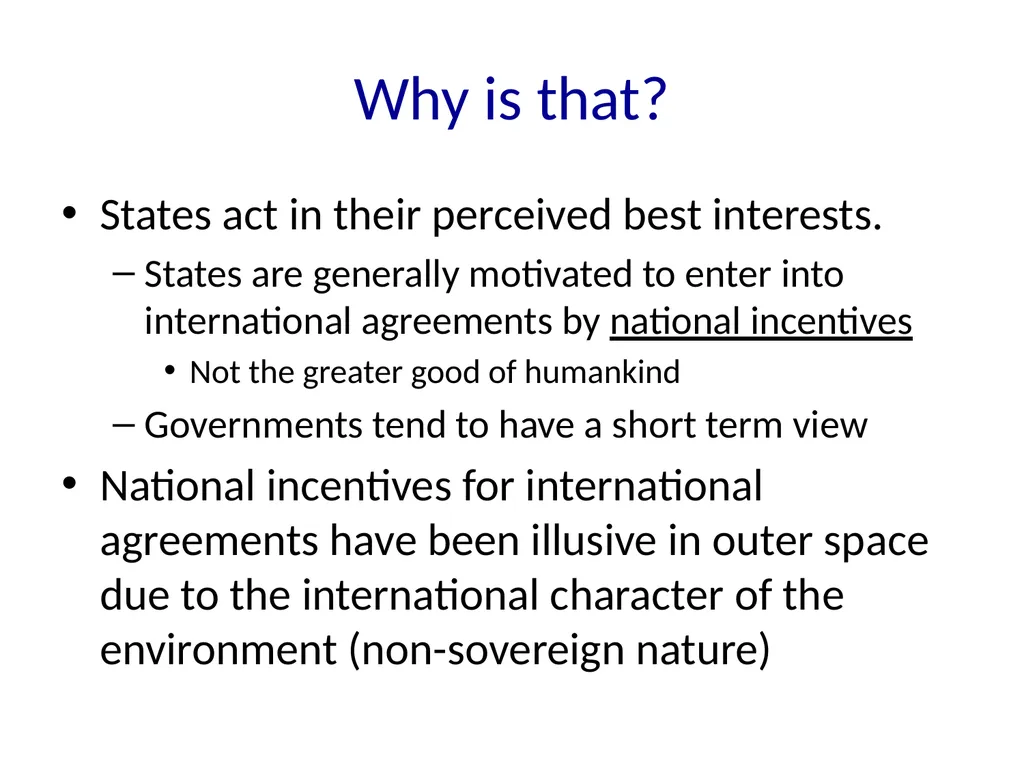 Why is that?

• States act in their perceived best interests.
– States are generally motivated to enter into international agreements by national incentives
• Not the greater good of humankind
– Governments tend to have a short term view
• National incentives for international agreements have been illusive in outer space due to the international character of the environment (non-sovereign nature)